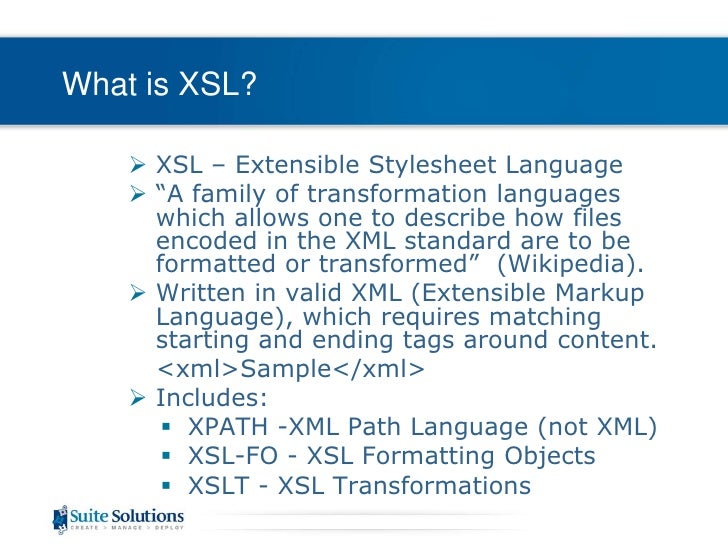 What is XSL?

➢ XSL – Extensible Stylesheet Language
➢ “A family of transformation languages which allows one to describe how files encoded in the XML standard are to be formatted or transformed” (Wikipedia).
➢ Written in valid XML (Extensible Markup Language), which requires matching starting and ending tags around content.
<xml>Sample</xml>
➢ Includes:
▪ XPATH -XML Path Language (not XML)
▪ XSL-FO - XSL Formatting Objects
▪ XSLT - XSL Transformations

Suite Solutions
CREATE > MANAGE > DEPLOY